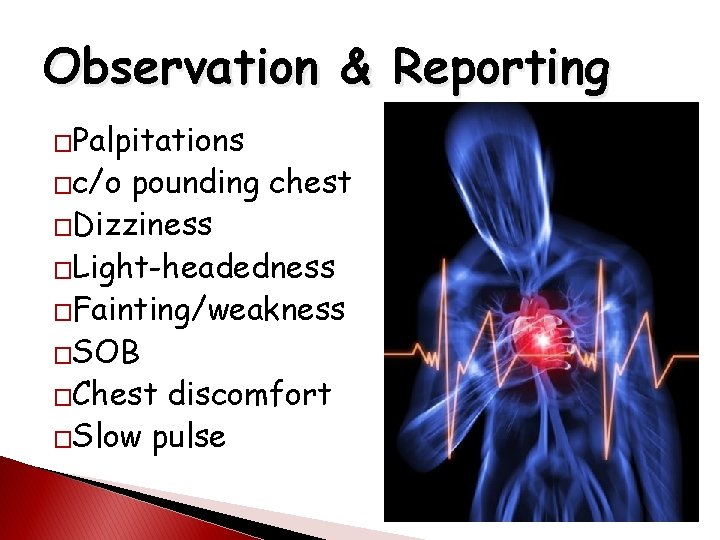 Observation & Reporting

□Palpitations
□c/o pounding chest
□Dizziness
□Light-headedness
□Fainting/weakness
□SOB
□Chest discomfort
□Slow pulse